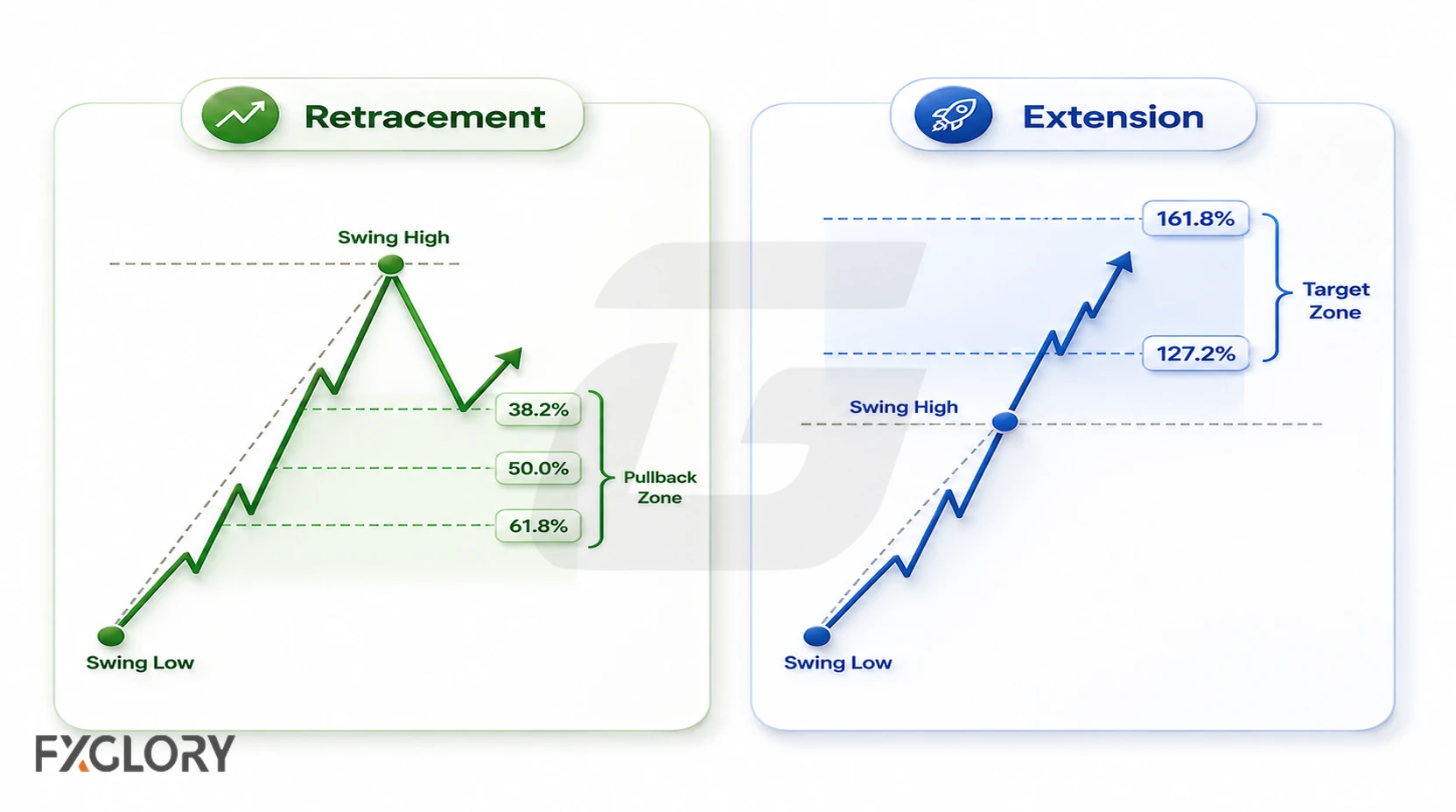 Retracement

Swing High

38.2%

50.0%

61.8%

Pullback Zone

Swing Low

Extension

161.8%

Target Zone

127.2%

Swing High

Swing Low

FXGLORY